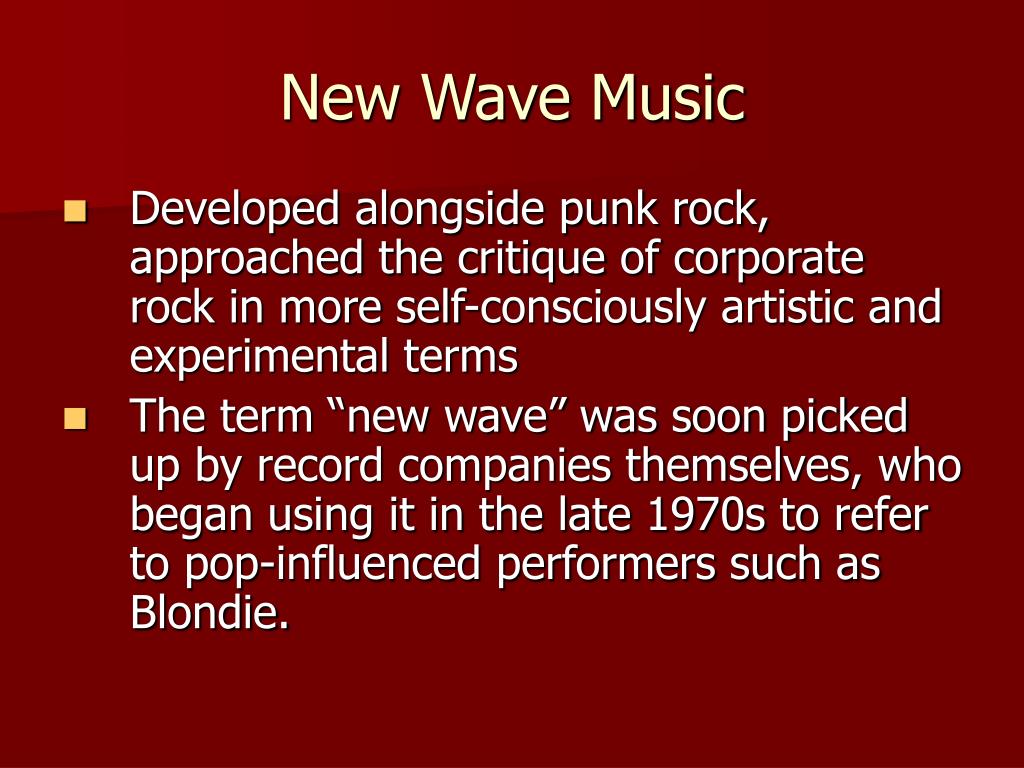 New Wave Music

- Developed alongside punk rock, approached the critique of corporate rock in more self-consciously artistic and experimental terms
- The term “new wave” was soon picked up by record companies themselves, who began using it in the late 1970s to refer to pop-influenced performers such as Blondie.